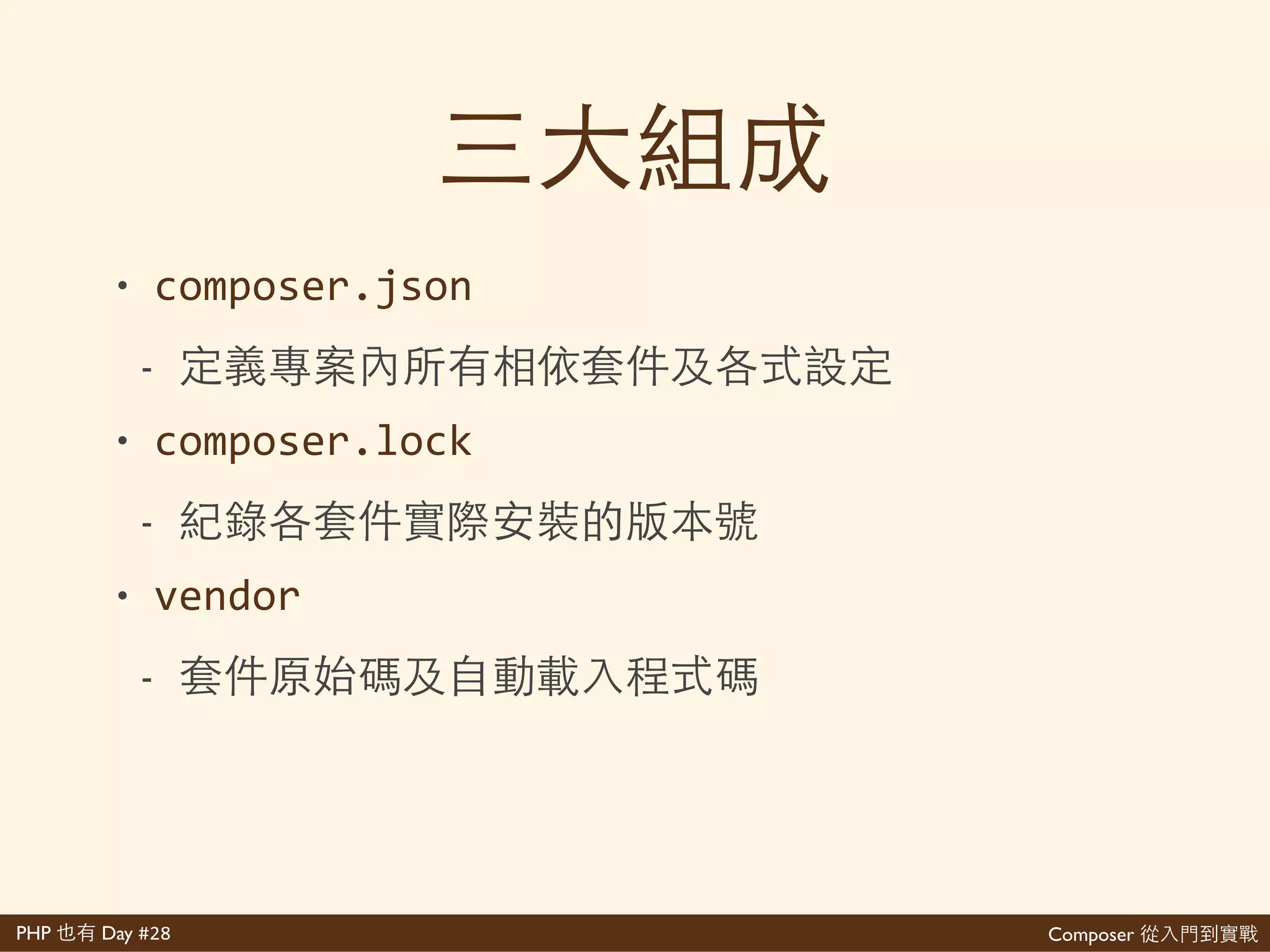 三大組成

• composer.json

- 定義專案內所有相依套件及各式設定

• composer.lock

- 紀錄各套件實際安裝的版本號

• vendor

- 套件原始碼及自動載入程式碼

PHP 也有 Day #28

Composer 從入門到實戰